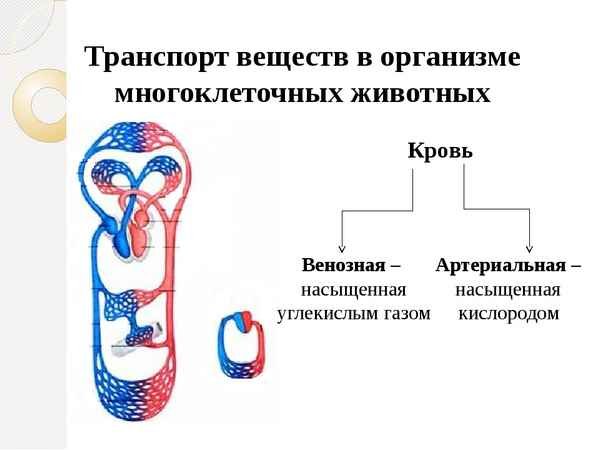 Транспорт веществ в организме многоклеточных животных

Кровь

Венозная – насыщенная углекислым газом

Артериальная – насыщенная кислородом